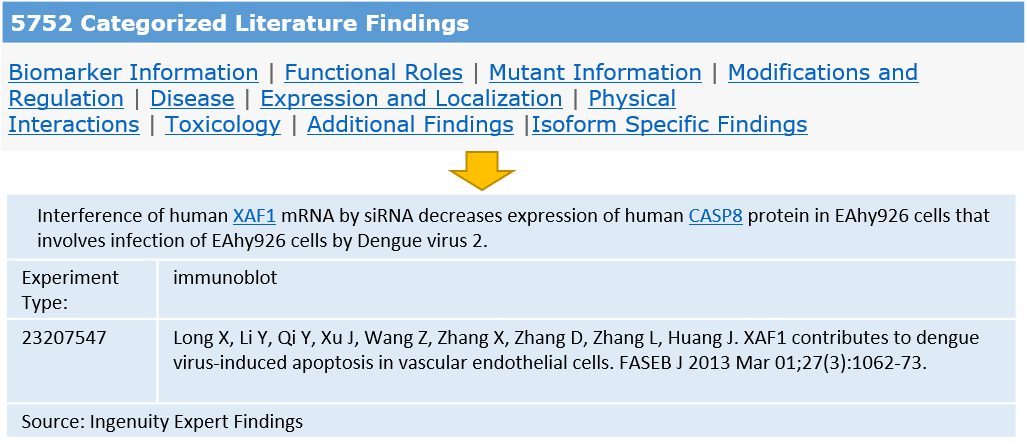 5752 Categorized Literature Findings

Biomarker Information | Functional Roles | Mutant Information | Modifications and Regulation | Disease | Expression and Localization | Physical Interactions | Toxicology | Additional Findings |Isoform Specific Findings

Interference of human XAF1 mRNA by siRNA decreases expression of human CASP8 protein in EAhy926 cells that involves infection of EAhy926 cells by Dengue virus 2.

| Experiment Type: | immunoblot |
|---|---|
| 23207547 | Long X, Li Y, Qi Y, Xu J, Wang Z, Zhang X, Zhang D, Zhang L, Huang J. XAF1 contributes to dengue virus-induced apoptosis in vascular endothelial cells. FASEB J 2013 Mar 01;27(3):1062-73. |

Source: Ingenuity Expert Findings